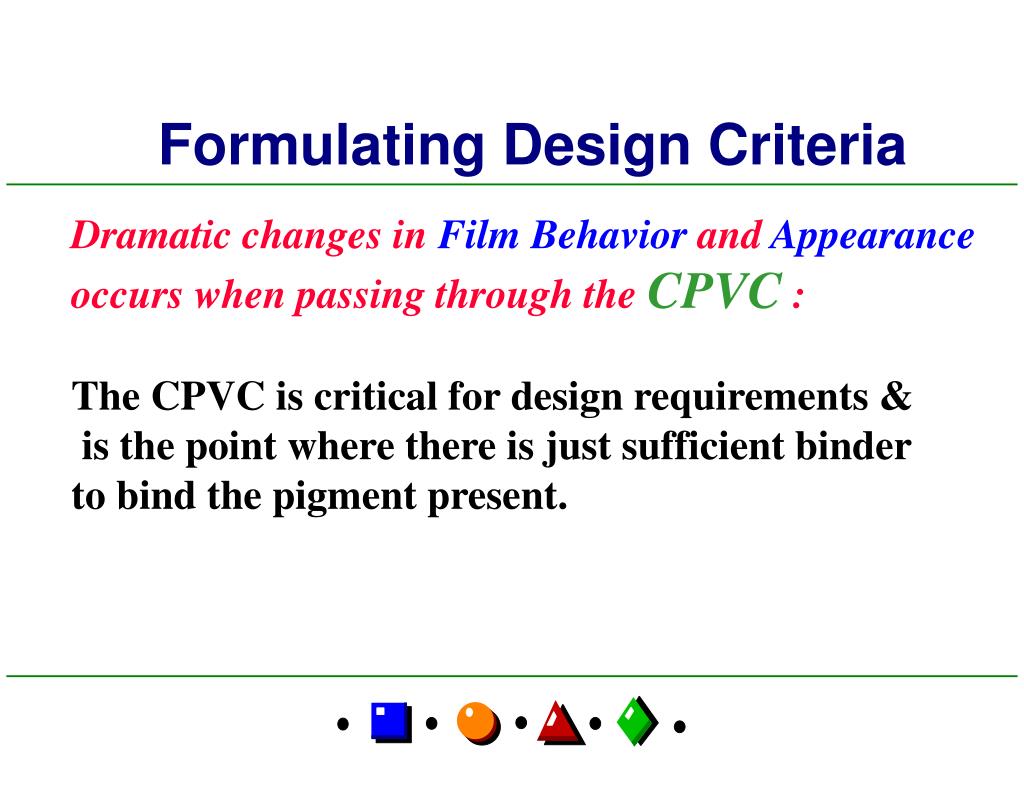 Formulating Design Criteria

Dramatic changes in Film Behavior and Appearance occurs when passing through the CPVC :

The CPVC is critical for design requirements & is the point where there is just sufficient binder to bind the pigment present.